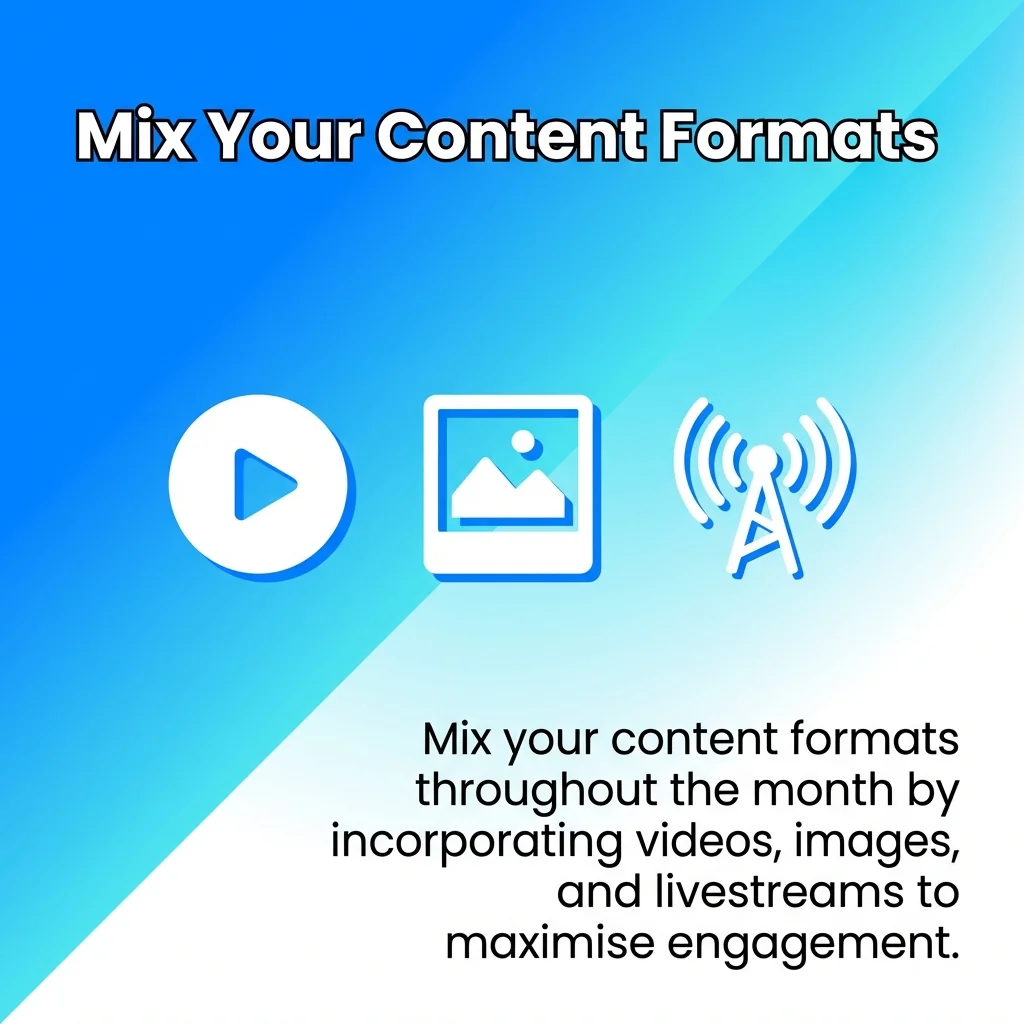 Mix Your Content Formats

Mix your content formats throughout the month by incorporating videos, images, and livestreams to maximise engagement.